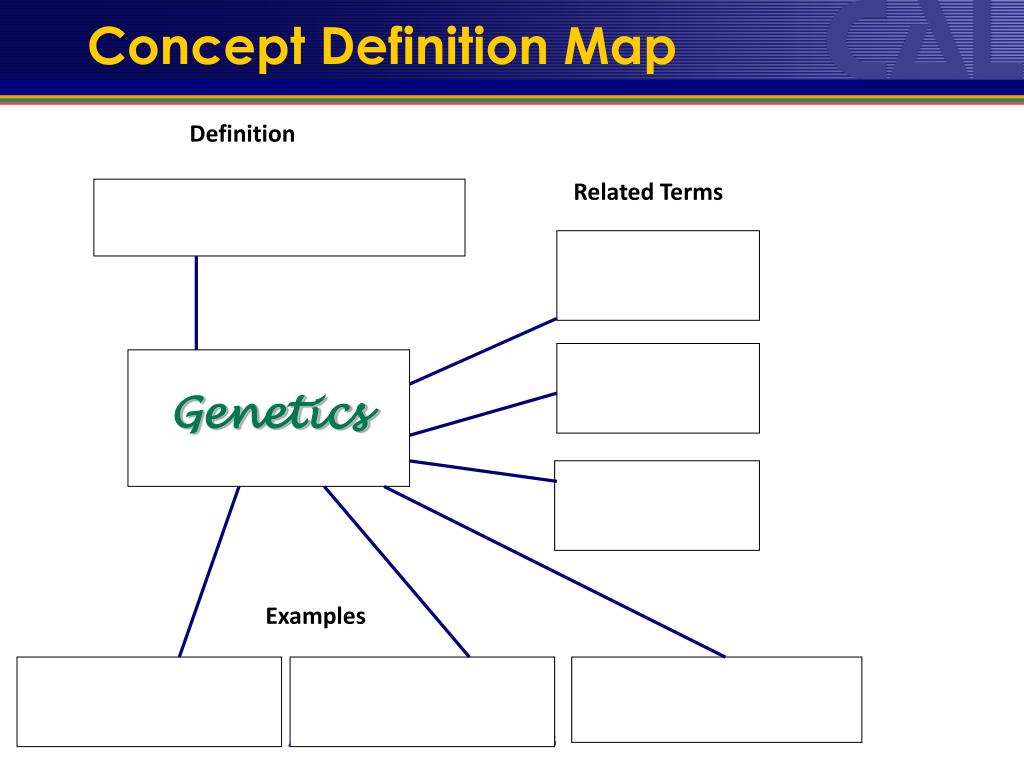 Concept Definition Map

CAL

Definition

Related Terms

Genetics

Examples